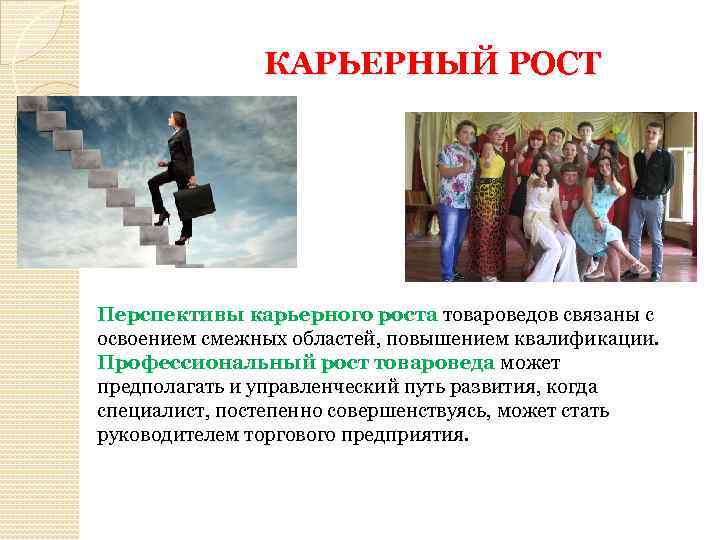 КАРЬЕРНЫЙ РОСТ

Перспективы карьерного роста товароведов связаны с освоением смежных областей, повышением квалификации. Профессиональный рост товароведа может предполагать и управленческий путь развития, когда специалист, постепенно совершенствуясь, может стать руководителем торгового предприятия.